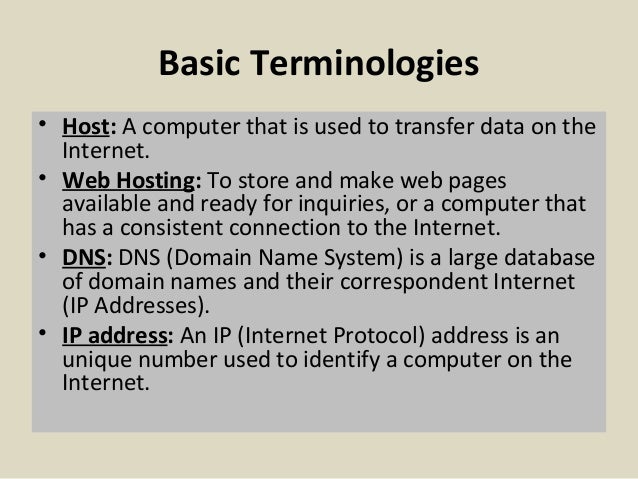 Basic Terminologies

• Host: A computer that is used to transfer data on the Internet.
• Web Hosting: To store and make web pages available and ready for inquiries, or a computer that has a consistent connection to the Internet.
• DNS: DNS (Domain Name System) is a large database of domain names and their correspondent Internet (IP Addresses).
• IP address: An IP (Internet Protocol) address is an unique number used to identify a computer on the Internet.